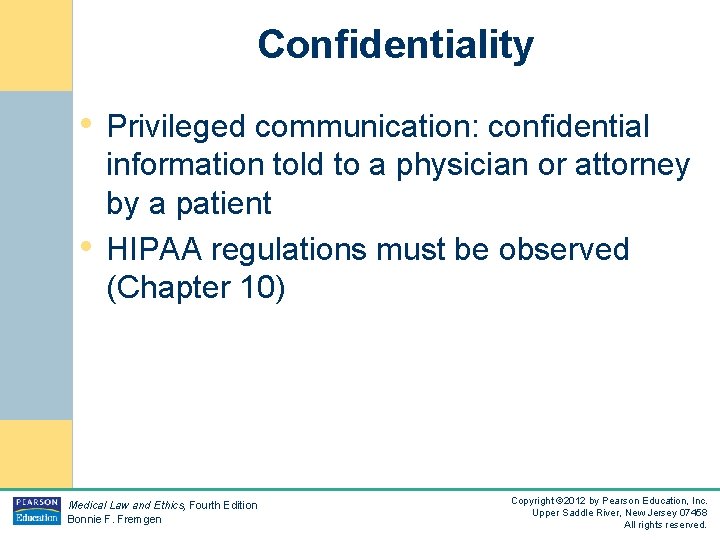 Confidentiality

• Privileged communication: confidential information told to a physician or attorney by a patient
• HIPAA regulations must be observed (Chapter 10)

PEARSON Education

Medical Law and Ethics, Fourth Edition
Bonnie F. Fremgen

Copyright ©2012 by Pearson Education, Inc.
Upper Saddle River, New Jersey 07458
All rights reserved.